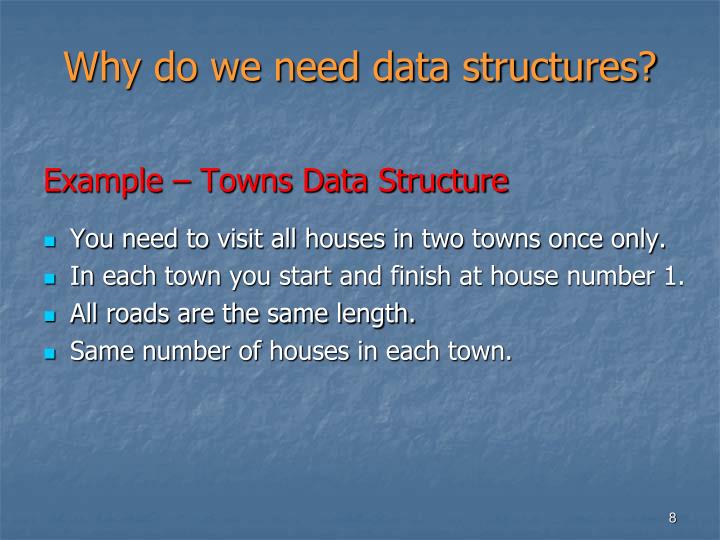 Why do we need data structures?

Example – Towns Data Structure

- You need to visit all houses in two towns once only.
- In each town you start and finish at house number 1.
- All roads are the same length.
- Same number of houses in each town.

8